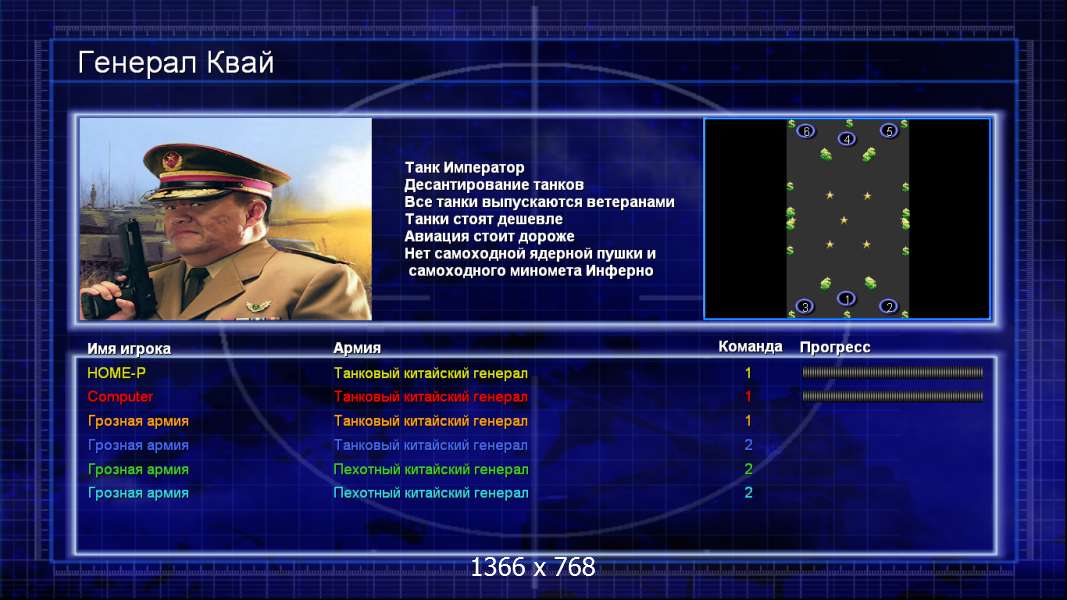 Генерал Квай

Танк Император
Десантирование танков
Все танки выпускаются ветеранами
Танки стоят дешевле
Авиация стоит дороже
Нет самоходной ядерной пушки и
самоходного миномета Инферно

6 4 5
3 1 2

| Имя игрока | Армия | Команда | Прогресс |
|---|---|---|---|
| HOME-P | Танковый китайский генерал | 1 | |
| Computer | Танковый китайский генерал | 1 | |
| Грозная армия | Танковый китайский генерал | 1 | |
| Грозная армия | Танковый китайский генерал | 2 | |
| Грозная армия | Пехотный китайский генерал | 2 | |
| Грозная армия | Пехотный китайский генерал | 2 | |

1366 x 768